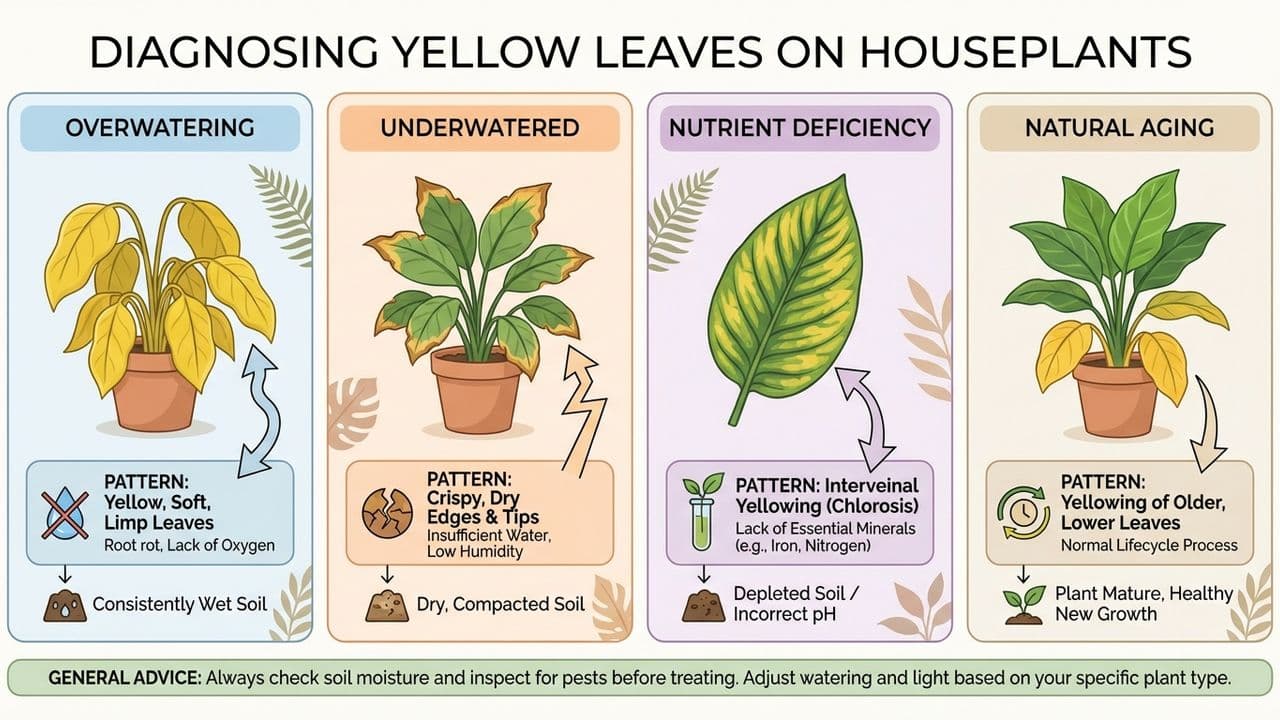 DIAGNOSING YELLOW LEAVES ON HOUSEPLANTS

OVERWATERING

PATTERN: Yellow, Soft, Limp Leaves
Root rot, Lack of Oxygen

Consistently Wet Soil

UNDERWATERED

PATTERN: Crispy, Dry Edges & Tips
Insufficient Water, Low Humidity

Dry, Compacted Soil

NUTRIENT DEFICIENCY

PATTERN: Interveinal Yellowing (Chlorosis)
Lack of Essential Minerals (e.g., Iron, Nitrogen)

Depleted Soil / Incorrect pH

NATURAL AGING

PATTERN: Yellowing of Older, Lower Leaves
Normal Lifecycle Process

Plant Mature, Healthy New Growth

GENERAL ADVICE: Always check soil moisture and inspect for pests before treating. Adjust watering and light based on your specific plant type.